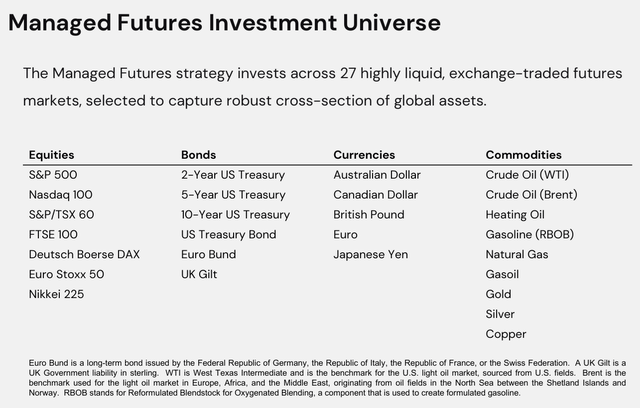 Managed Futures Investment Universe

The Managed Futures strategy invests across 27 highly liquid, exchange-traded futures markets, selected to capture robust cross-section of global assets.

| Equities | Bonds | Currencies | Commodities |
|---|---|---|---|
| S&P 500 | 2-Year US Treasury | Australian Dollar | Crude Oil (WTI) |
| Nasdaq 100 | 5-Year US Treasury | Canadian Dollar | Crude Oil (Brent) |
| S&P/TSX 60 | 10-Year US Treasury | British Pound | Heating Oil |
| FTSE 100 | US Treasury Bond | Euro | Gasoline (RBOB) |
| Deutsch Boerse DAX | Euro Bund | Japanese Yen | Natural Gas |
| Euro Stoxx 50 | UK Gilt | | Gasoil |
| Nikkei 225 | | | Gold |
| | | | Silver |
| | | | Copper |

Euro Bund is a long-term bond issued by the Federal Republic of Germany, the Republic of Italy, the Republic of France, or the Swiss Federation. A UK Gilt is a UK Government liability in sterling. WTI is West Texas Intermediate and is the benchmark for the U.S. light oil market, sourced from U.S. fields. Brent is the benchmark used for the light oil market in Europe, Africa, and the Middle East, originating from oil fields in the North Sea between the Shetland Islands and Norway. RBOB stands for Reformulated Blendstock for Oxygenated Blending, a component that is used to create formulated gasoline.